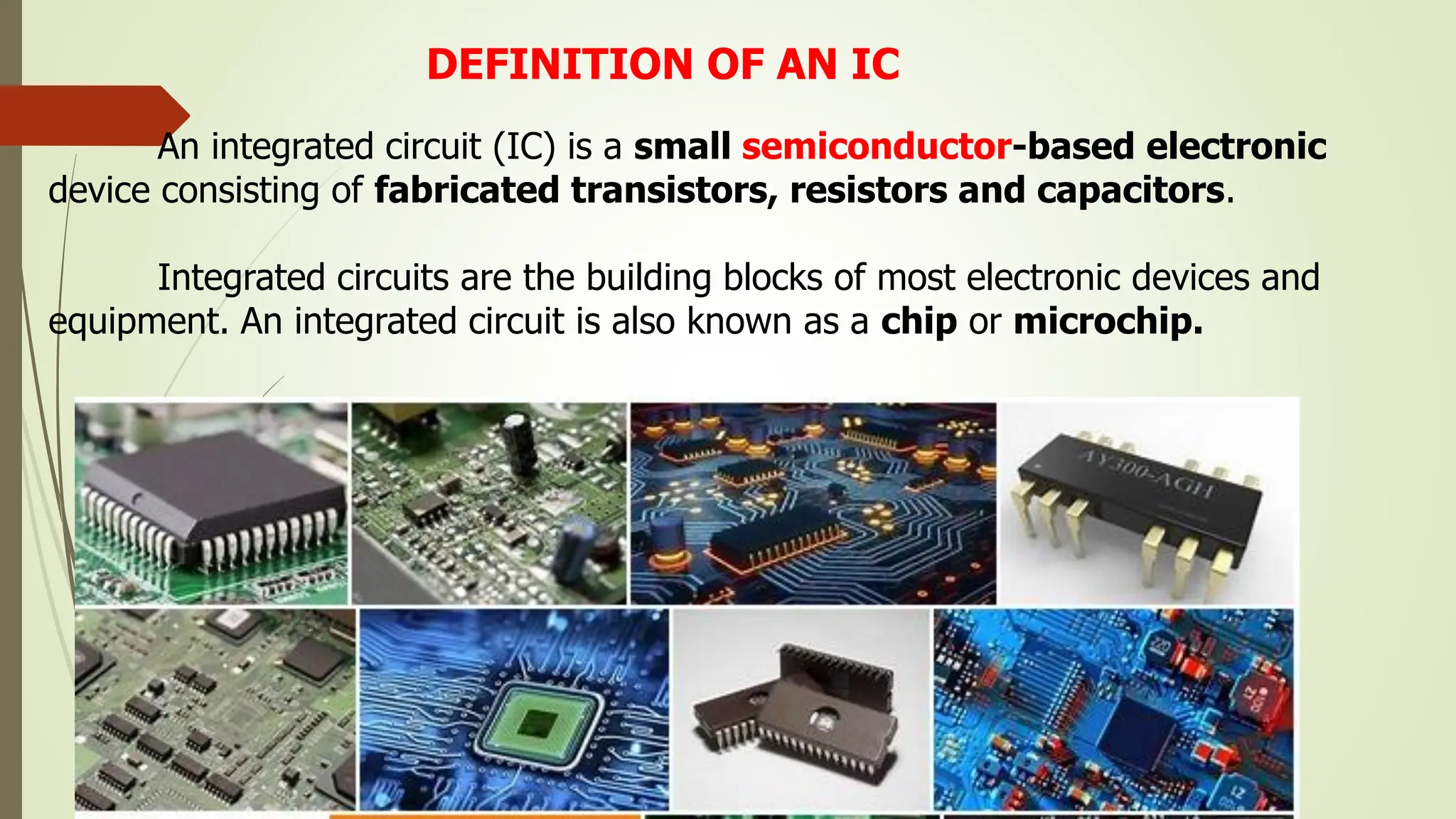 DEFINITION OF AN IC

An integrated circuit (IC) is a small semiconductor-based electronic device consisting of fabricated transistors, resistors and capacitors.

Integrated circuits are the building blocks of most electronic devices and equipment. An integrated circuit is also known as a chip or microchip.

AY300-AGH